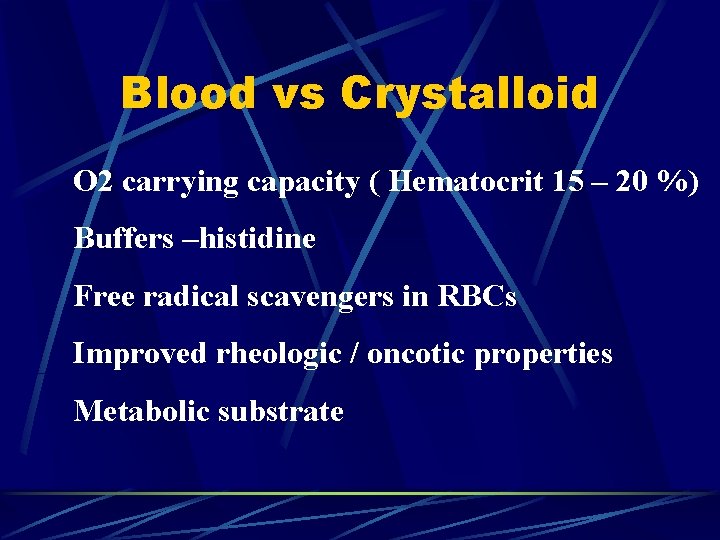 Blood vs Crystalloid

O2 carrying capacity ( Hematocrit 15 – 20 %)

Buffers –histidine

Free radical scavengers in RBCs

Improved rheologic / oncotic properties

Metabolic substrate